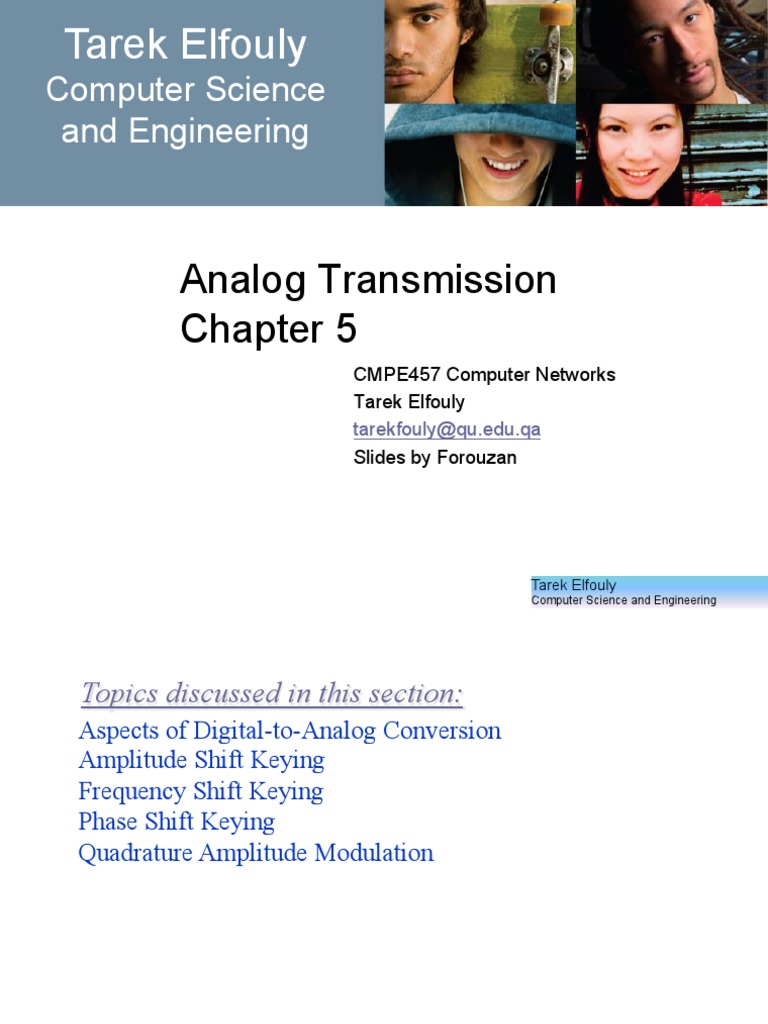 Tarek Elfouly
Computer Science and Engineering

Analog Transmission
Chapter 5

CMPE457 Computer Networks
Tarek Elfouly
tarekfouly@qu.edu.qa
Slides by Forouzan

Tarek Elfouly
Computer Science and Engineering

Topics discussed in this section:
Aspects of Digital-to-Analog Conversion
Amplitude Shift Keying
Frequency Shift Keying
Phase Shift Keying
Quadrature Amplitude Modulation